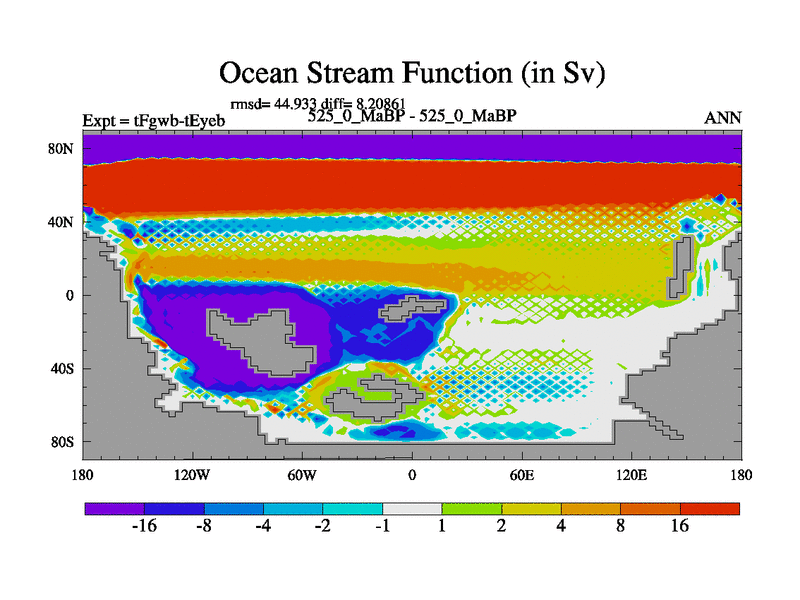 Ocean Stream Function (in Sv)

rmsd= 44.933 diff= 8.20861

Expt = tFgwb-tEyeb

525_0_MaBP - 525_0_MaBP

ANN

80N

40N

0

40S

80S

180

120W

60W

0

60E

120E

180

-16 -8 -4 -2 -1 1 2 4 8 16